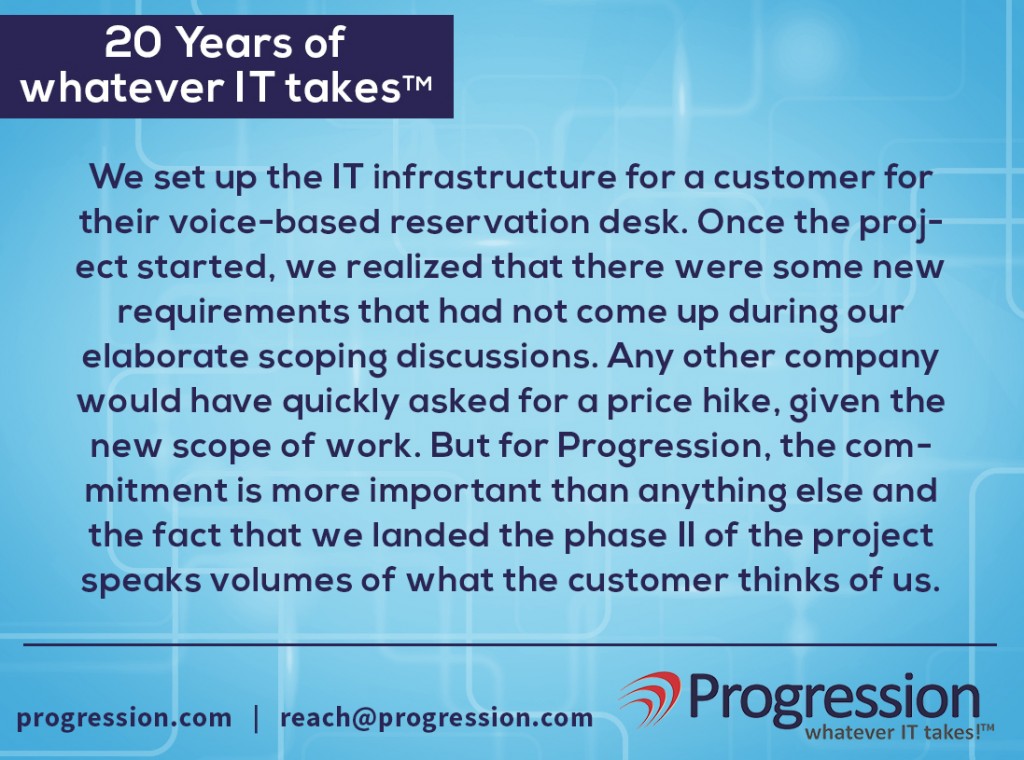 20 Years of whatever IT takes™

We set up the IT infrastructure for a customer for their voice-based reservation desk. Once the project started, we realized that there were some new requirements that had not come up during our elaborate scoping discussions. Any other company would have quickly asked for a price hike, given the new scope of work. But for Progression, the commitment is more important than anything else and the fact that we landed the phase II of the project speaks volumes of what the customer thinks of us.

progression.com | reach@progression.com

Progression
whatever IT takes!™